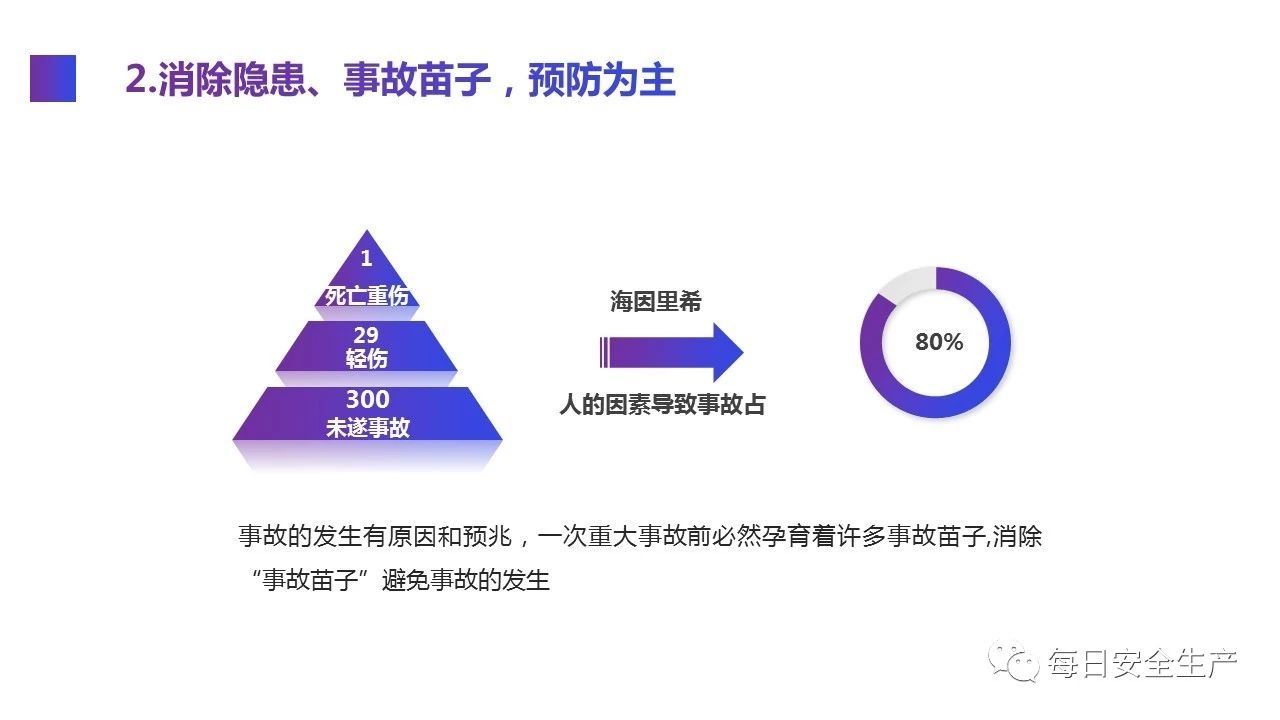 2.消除隐患、事故苗子，预防为主

1
死亡重伤

29
轻伤

300
未遂事故

海因里希

人的因素导致事故占

80%

事故的发生有原因和预兆，一次重大事故前必然孕育着许多事故苗子,消除“事故苗子”避免事故的发生

每日安全生产